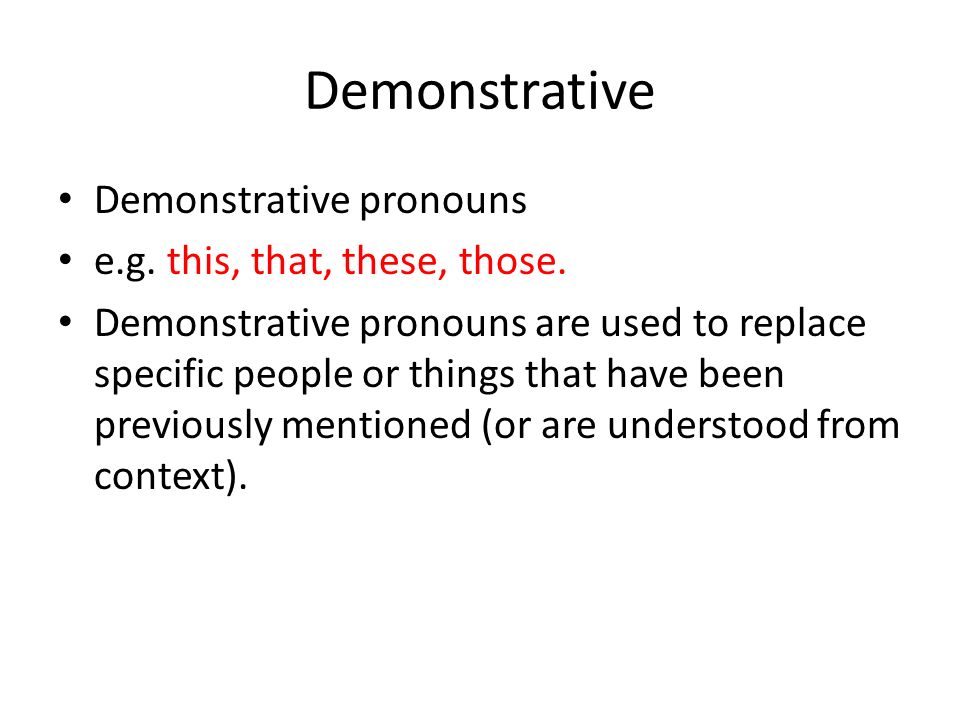 Demonstrative

• Demonstrative pronouns
• e.g. this, that, these, those.
• Demonstrative pronouns are used to replace specific people or things that have been previously mentioned (or are understood from context).